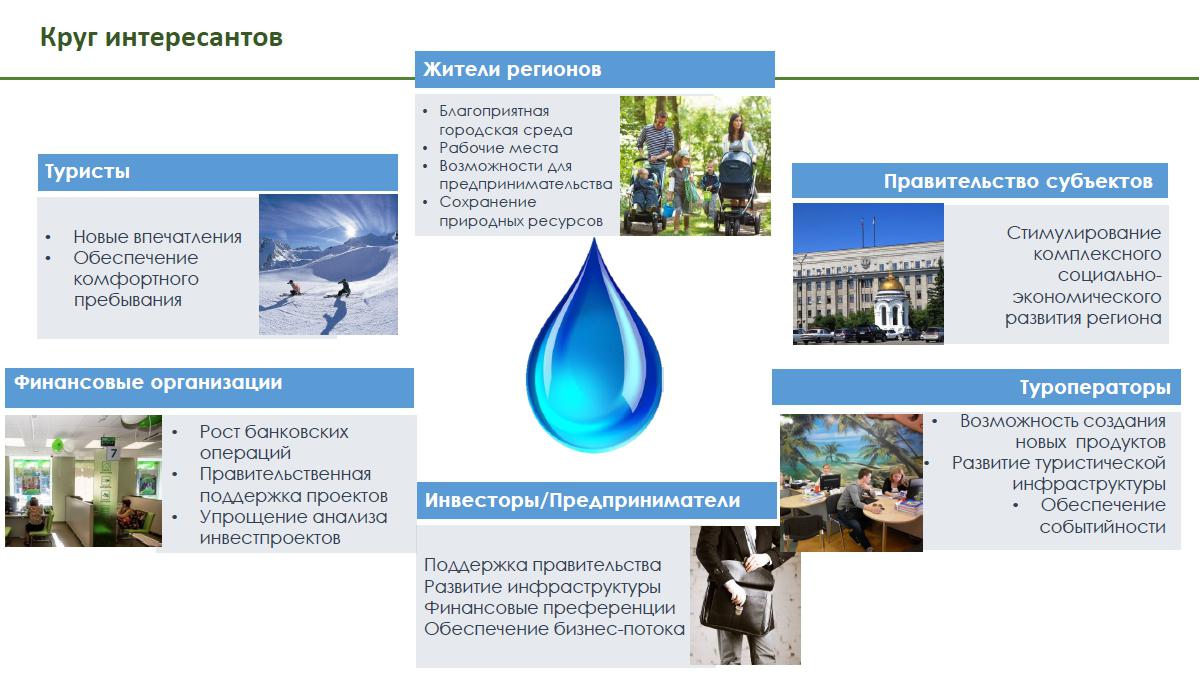 Круг интересантов

Жители регионов

• Благоприятная городская среда
• Рабочие места
• Возможности для предпринимательства
• Сохранение природных ресурсов

Туристы

• Новые впечатления
• Обеспечение комфортного пребывания

Правительство субъектов

Стимулирование комплексного социально-экономического развития региона

Финансовые организации

• Рост банковских операций
• Правительственная поддержка проектов
• Упрощение анализа инвестпроектов

Туроператоры

• Возможность создания новых продуктов
• Развитие туристической инфраструктуры
• Обеспечение событийности

Инвесторы/Предприниматели

Поддержка правительства
Развитие инфраструктуры
Финансовые преференции
Обеспечение бизнес-потока